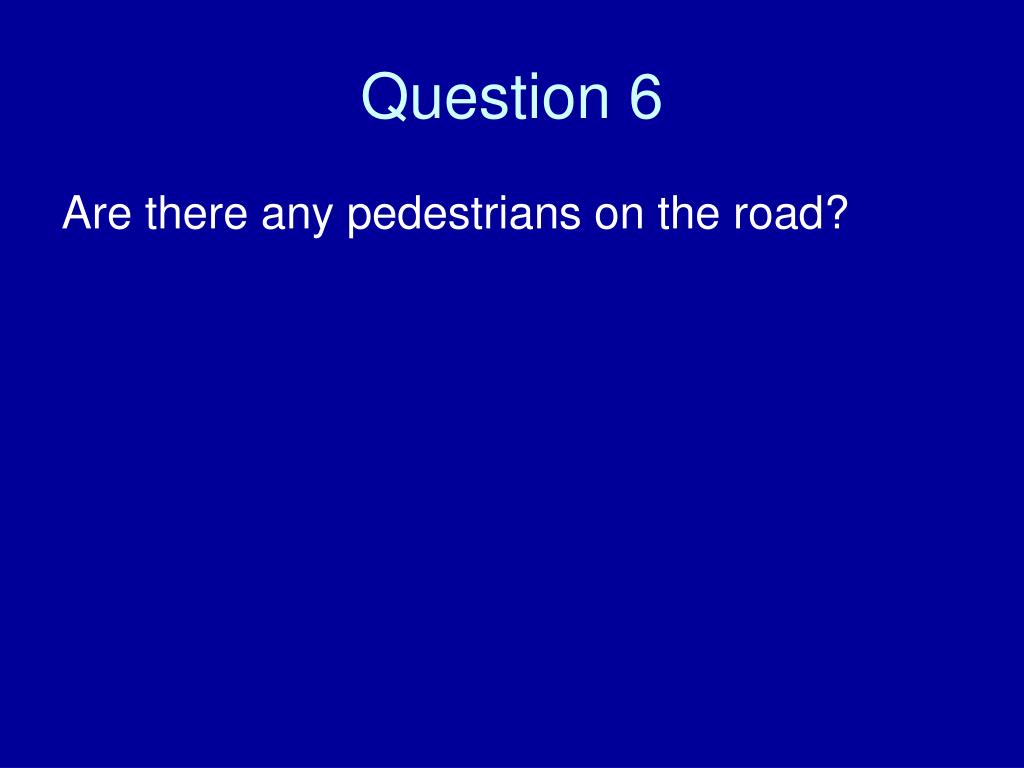 Question 6

Are there any pedestrians on the road?